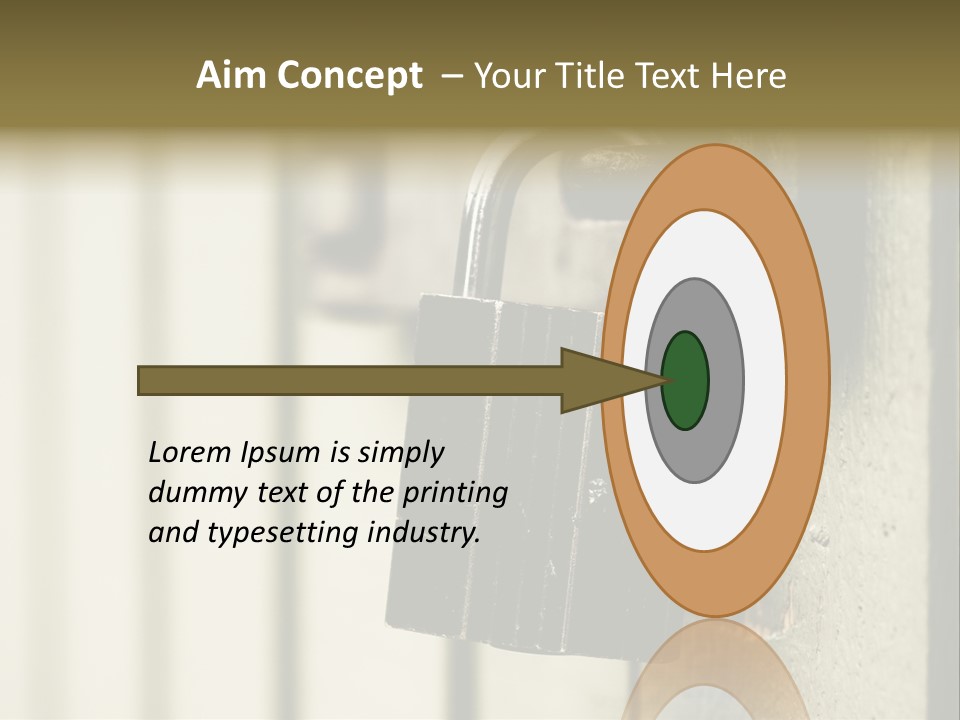 Aim Concept – Your Title Text Here

Lorem Ipsum is simply dummy text of the printing and typesetting industry.